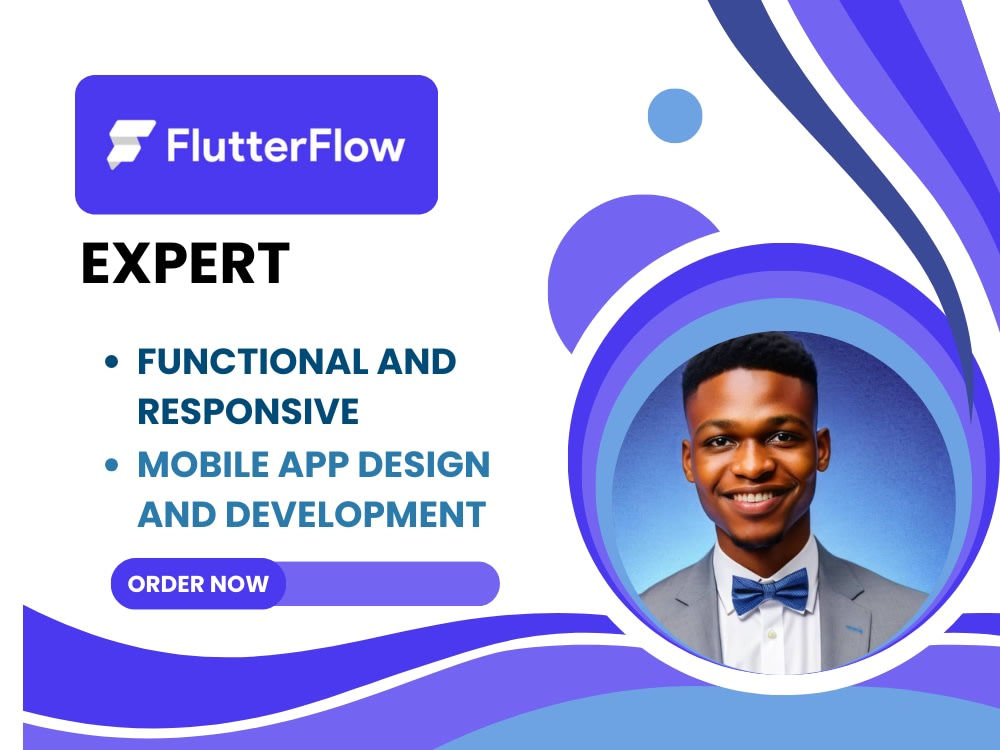 FlutterFlow

EXPERT

• FUNCTIONAL AND RESPONSIVE
• MOBILE APP DESIGN AND DEVELOPMENT

ORDER NOW